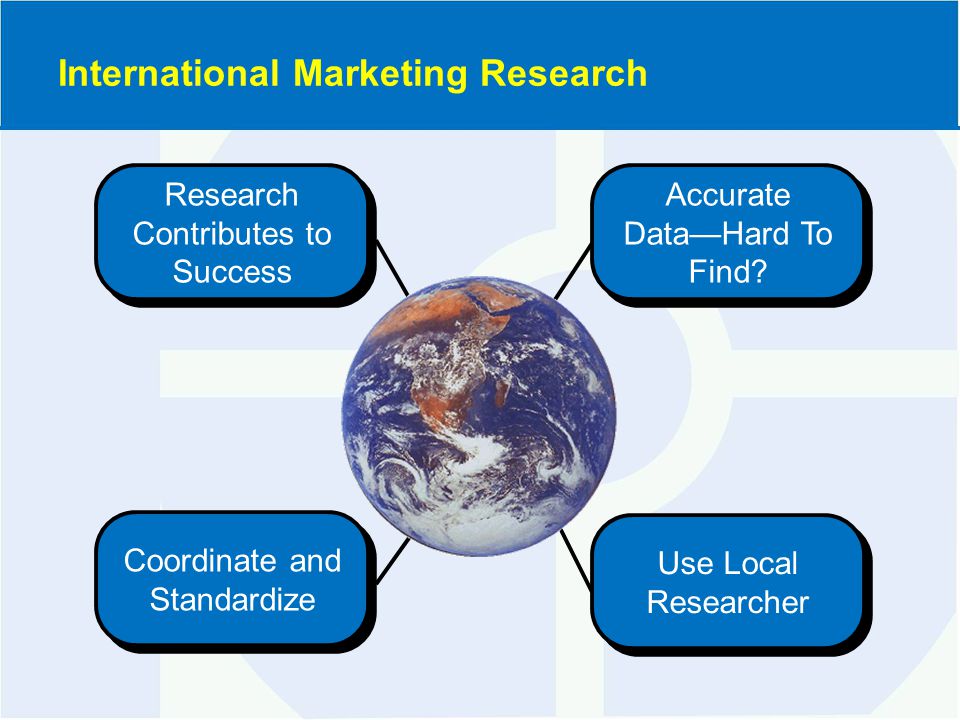 International Marketing Research

Research Contributes to Success

Accurate Data—Hard To Find?

Coordinate and Standardize

Use Local Researcher